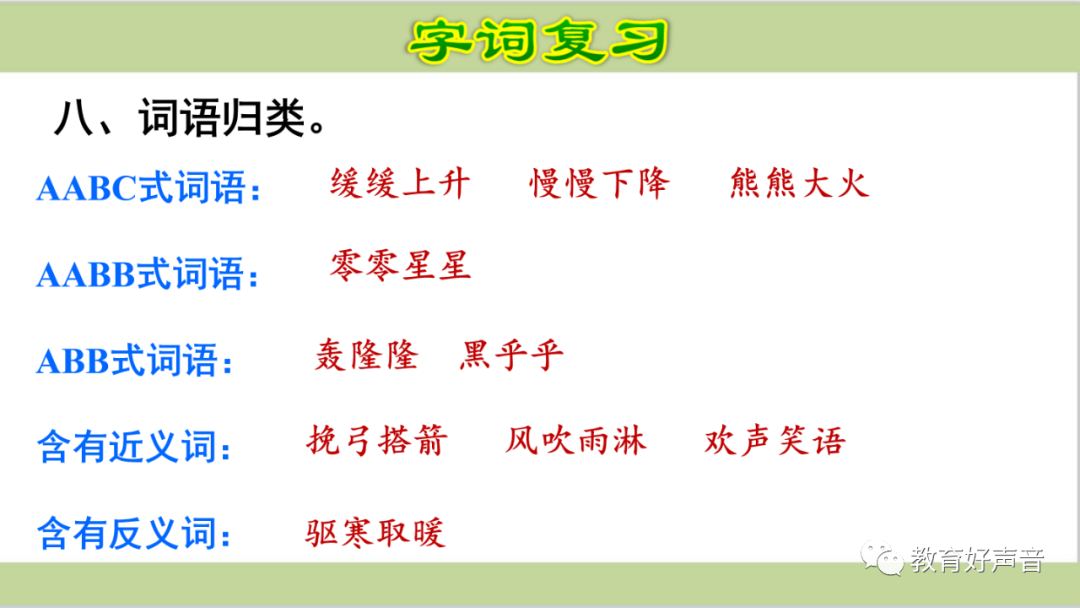 字词复习

八、词语归类。

AABC式词语： 缓缓上升 慢慢下降 熊熊大火

AABB式词语： 零零星星

ABB式词语： 轰隆隆 黑乎乎

含有近义词： 挽弓搭箭 风吹雨淋 欢声笑语

含有反义词： 驱寒取暖

教育好声音